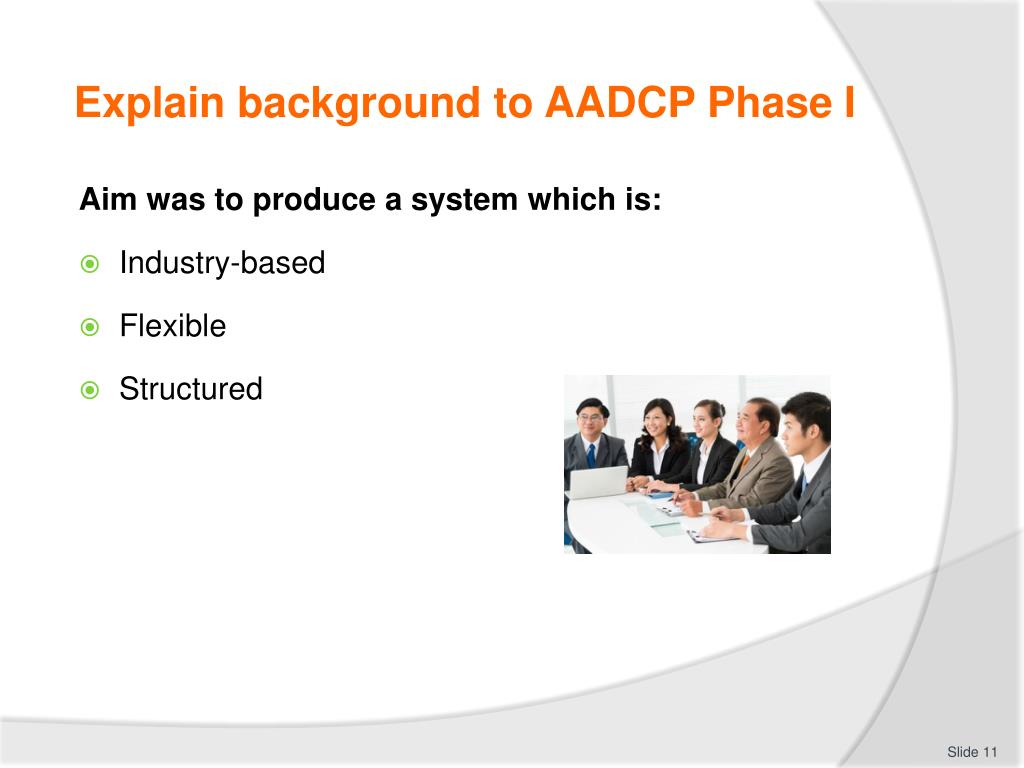 Explain background to AADCP Phase I

Aim was to produce a system which is:

Industry-based

Flexible

Structured

Slide 11